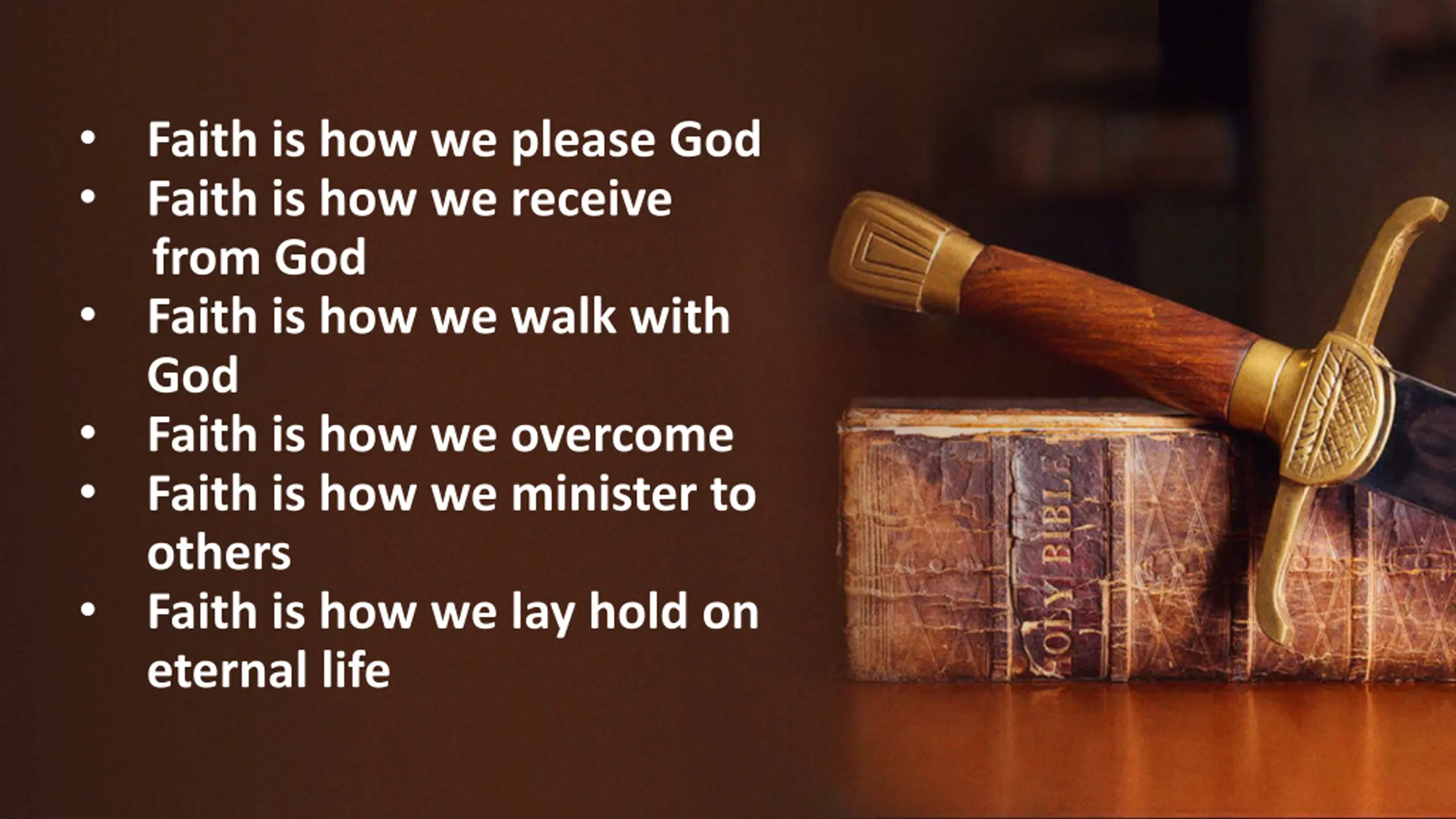 • Faith is how we please God
• Faith is how we receive from God
• Faith is how we walk with God
• Faith is how we overcome
• Faith is how we minister to others
• Faith is how we lay hold on eternal life

HOLY BIBLE